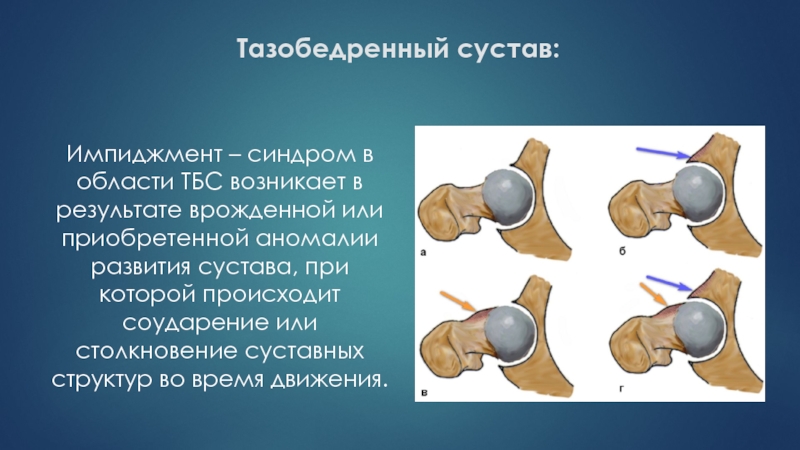 Тазобедренный сустав:

Импиджмент – синдром в области ТБС возникает в результате врожденной или приобретенной аномалии развития сустава, при которой происходит соударение или столкновение суставных структур во время движения.

а

б

в

г